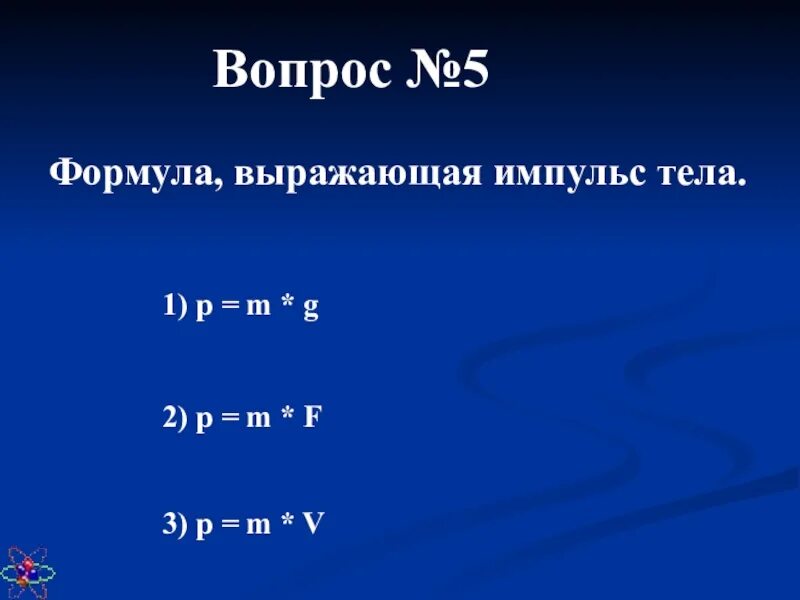 Вопрос №5

Формула, выражающая импульс тела.

1) $p = m * g$

2) $p = m * F$

3) $p = m * V$